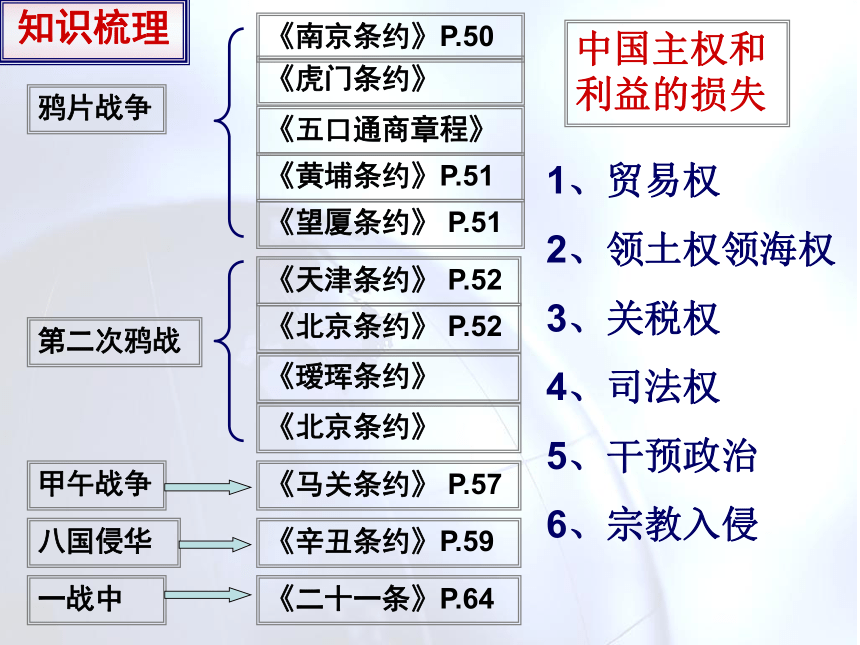 知识梳理

鸦片战争

《南京条约》P.50
《虎门条约》
《五口通商章程》
《黄埔条约》P.51
《望厦条约》 P.51

第二次鸦战

《天津条约》 P.52
《北京条约》 P.52
《瑷珲条约》
《北京条约》

甲午战争 《马关条约》 P.57

八国侵华 《辛丑条约》P.59

一战中 《二十一条》P.64

中国主权和利益的损失

1、贸易权
2、领土权领海权
3、关税权
4、司法权
5、干预政治
6、宗教入侵